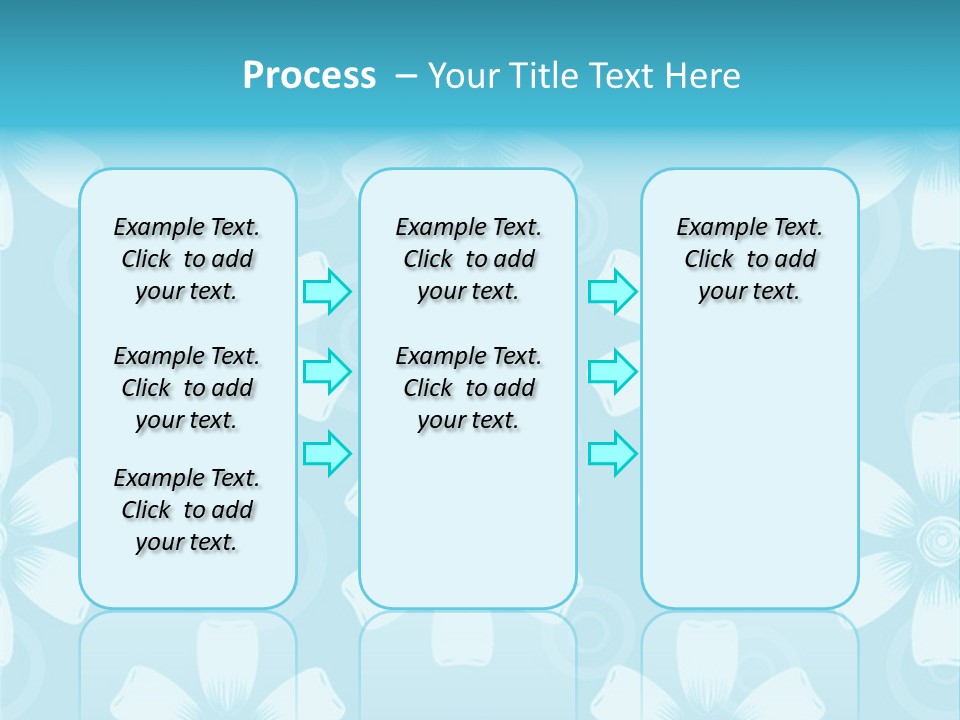 Process – Your Title Text Here

Example Text. Click to add your text.

Example Text. Click to add your text.

Example Text. Click to add your text.

Example Text. Click to add your text.

Example Text. Click to add your text.

Example Text. Click to add your text.